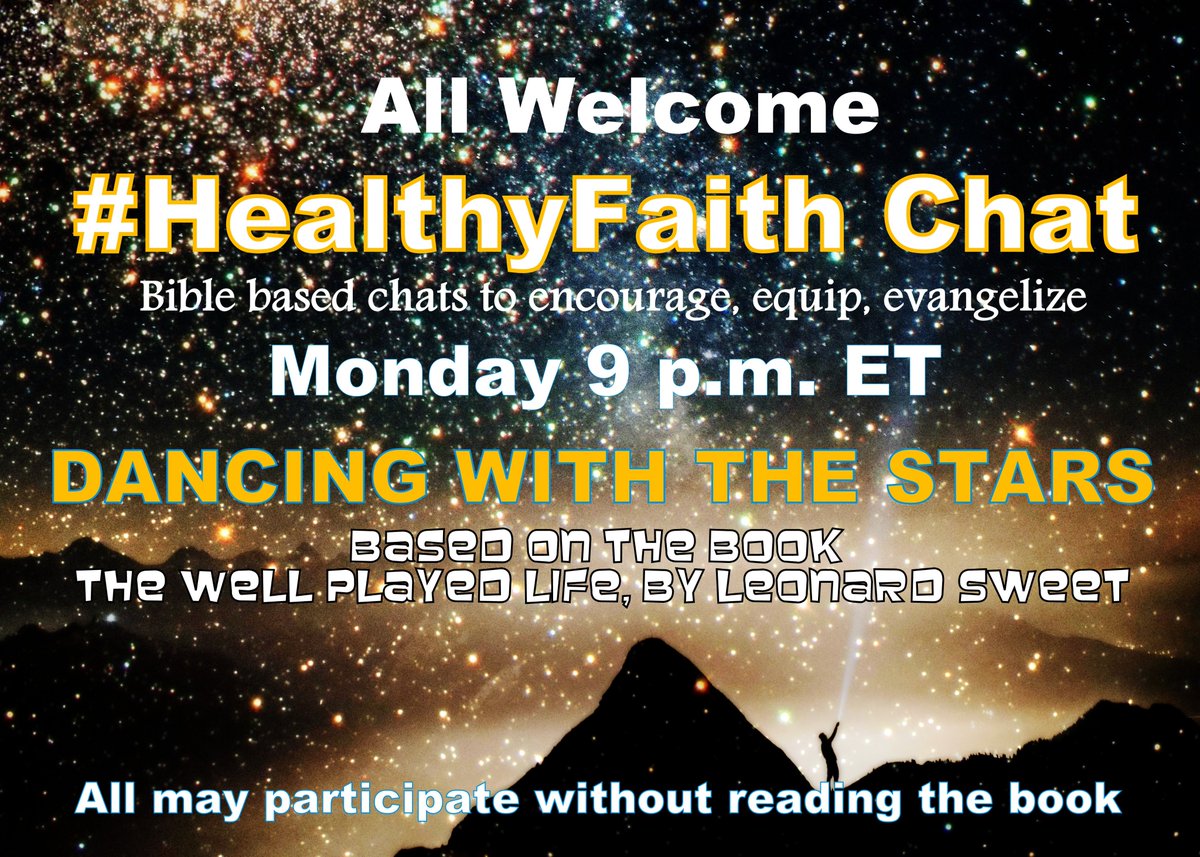 All Welcome

#HealthyFaith Chat

Bible based chats to encourage, equip, evangelize

Monday 9 p.m. ET

DANCING WITH THE STARS

Based on the book
The Well Played Life, by Leonard Sweet

All may participate without reading the book